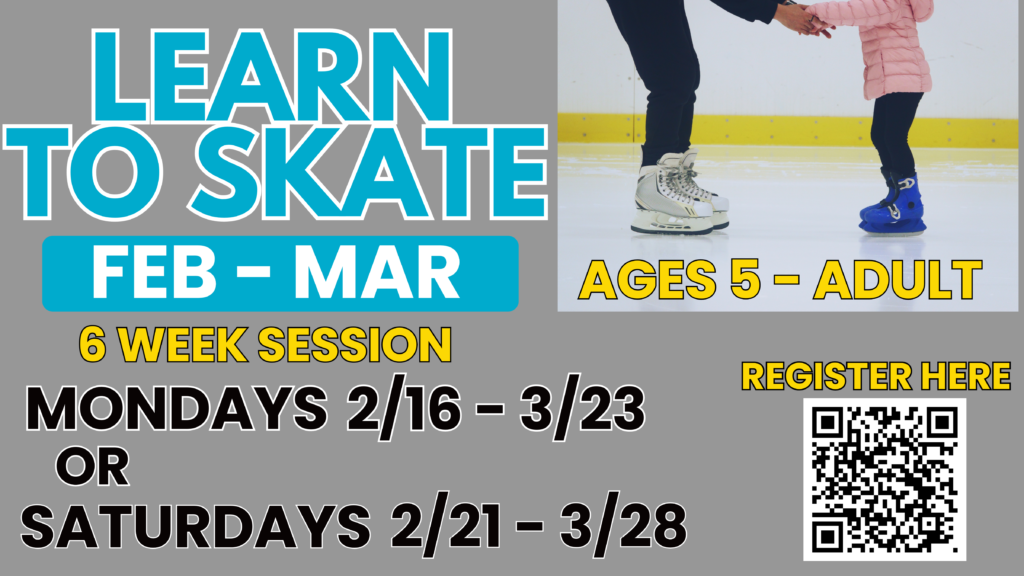 LEARN TO SKATE

FEB - MAR

6 WEEK SESSION

MONDAYS 2/16 - 3/23

OR

SATURDAYS 2/21 - 3/28

AGES 5 - ADULT

REGISTER HERE